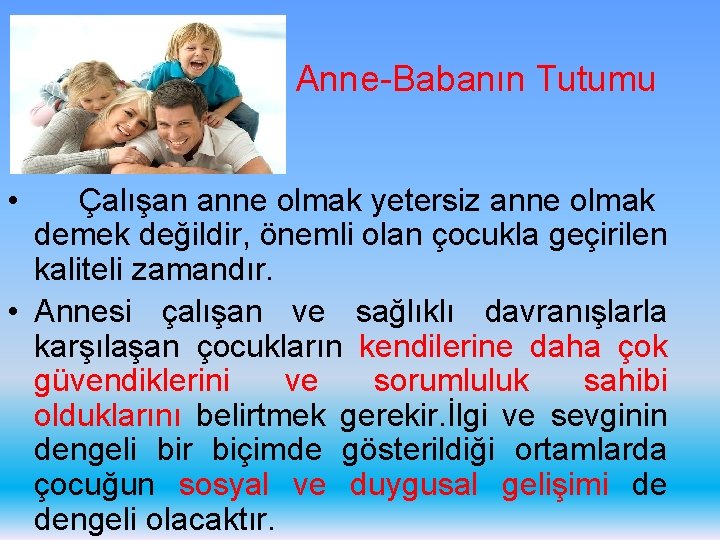 Anne-Babanın Tutumu

• Çalışan anne olmak yetersiz anne olmak demek değildir, önemli olan çocukla geçirilen kaliteli zamandır.

• Annesi çalışan ve sağlıklı davranışlarla karşılaşan çocukların kendilerine daha çok güvendiklerini ve sorumluluk sahibi olduklarını belirtmek gerekir.İlgi ve sevginin dengeli bir biçimde gösterildiği ortamlarda çocuğun sosyal ve duygusal gelişimi de dengeli olacaktır.